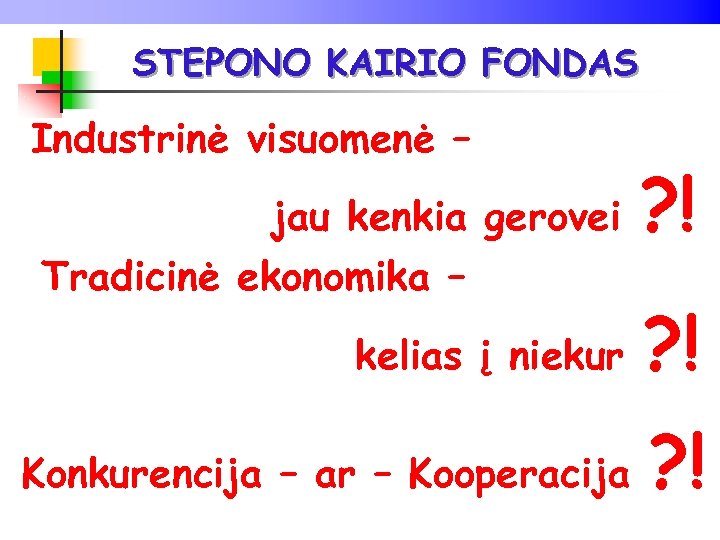 STEPONO KAIRIO FONDAS

Industrinė visuomenė –

jau kenkia gerovei ?!

Tradicinė ekonomika –

kelias į niekur ?!

Konkurencija – ar – Kooperacija ?!